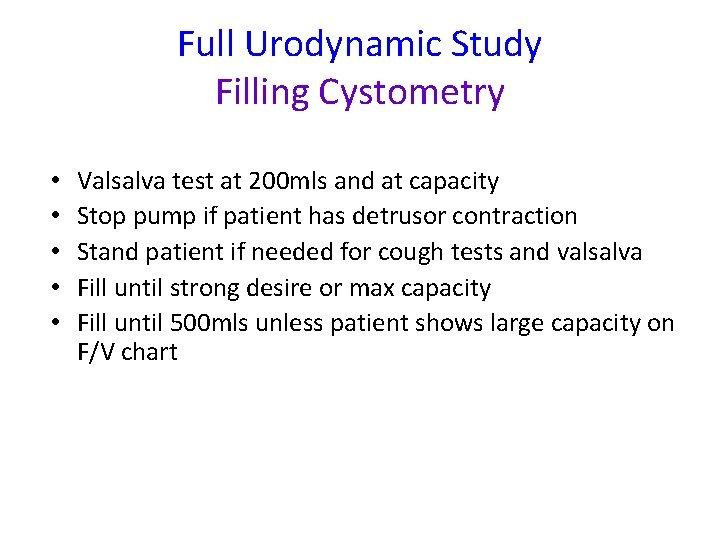 Full Urodynamic Study
Filling Cystometry

• Valsalva test at 200mls and at capacity
• Stop pump if patient has detrusor contraction
• Stand patient if needed for cough tests and valsalva
• Fill until strong desire or max capacity
• Fill until 500mls unless patient shows large capacity on F/V chart